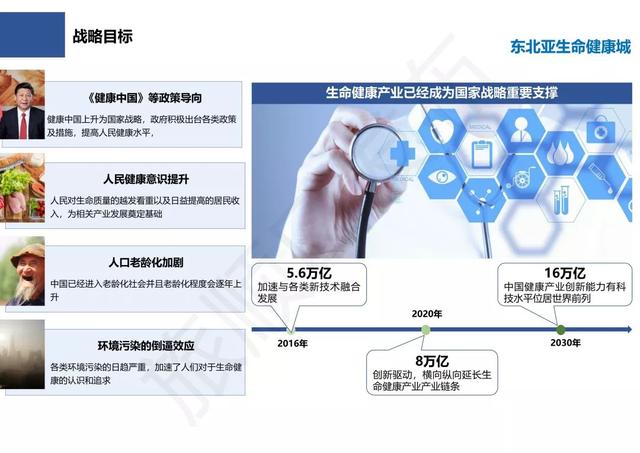 战略目标

东北亚生命健康城

《健康中国》等政策导向

健康中国上升为国家战略，政府积极出台各类政策及措施，提高人民健康水平，

人民健康意识提升

人民对生命质量的越发看重以及日益提高的居民收入，为相关产业发展奠定基础

人口老龄化加剧

中国已经进入老龄化社会并且老龄化程度会逐年上升

环境污染的倒逼效应

各类环境污染的日趋严重，加速了人们对于生命健康的认识和追求

生命健康产业已经成为国家战略重要支撑

MEDICAL

MEDICAL

5.6万亿

加速与各类新技术融合发展

2016年

2020年

8万亿

创新驱动，横向纵向延长生命健康产业产业链条

16万亿

中国健康产业创新能力有科技水平位居世界前列

2030年